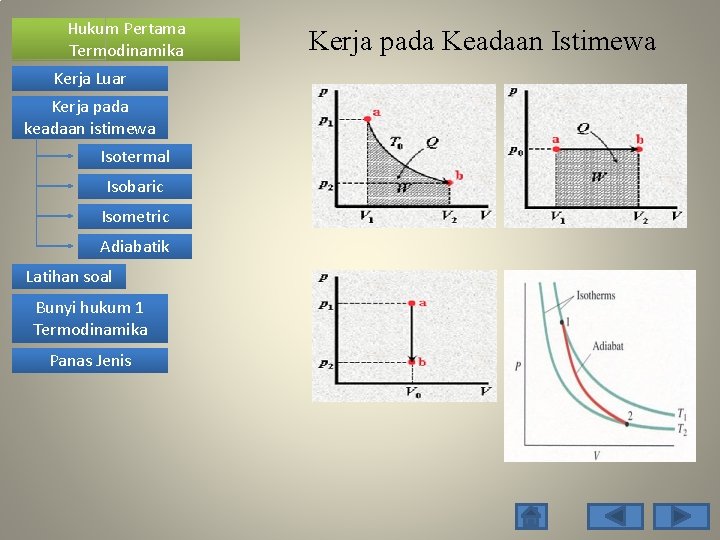 Hukum Pertama Termodinamika

Kerja Luar

Kerja pada keadaan istimewa

Isotermal

Isobaric

Isometric

Adiabatik

Latihan soal

Bunyi hukum 1 Termodinamika

Panas Jenis

Kerja pada Keadaan Istimewa

$p$
$p_1$
a
$T_0$
$Q$
$p_2$
$W$
b
$V_1$
$V_2$
$V$

$p$
$Q$
$p_0$
a
b
$W$
$V_1$
$V_2$
$V$

$p$
$p_1$
a
$p_2$
b
$V_0$
$V$

Isotherms
1
Adiabat
$P$
2
$T_1$
$T_2$
$V$